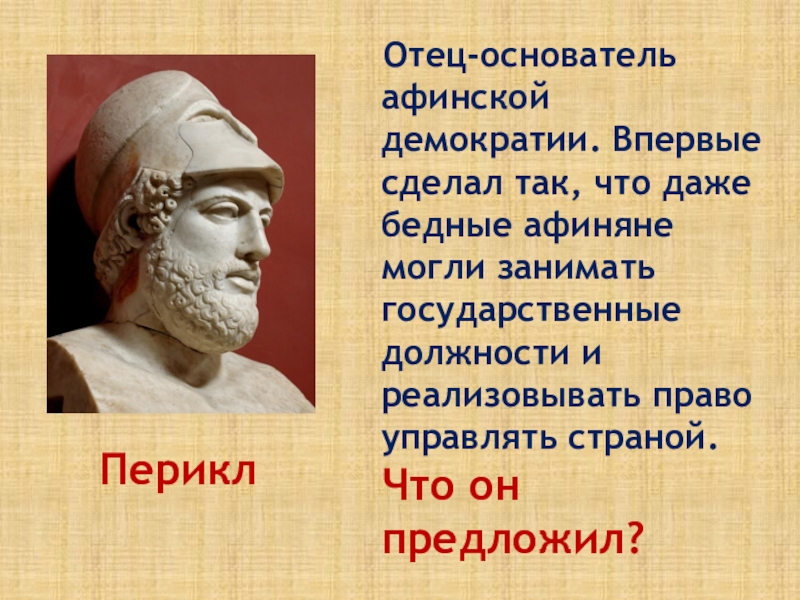 Перикл

Отец-основатель афинской демократии. Впервые сделал так, что даже бедные афиняне могли занимать государственные должности и реализовывать право управлять страной.

Что он предложил?